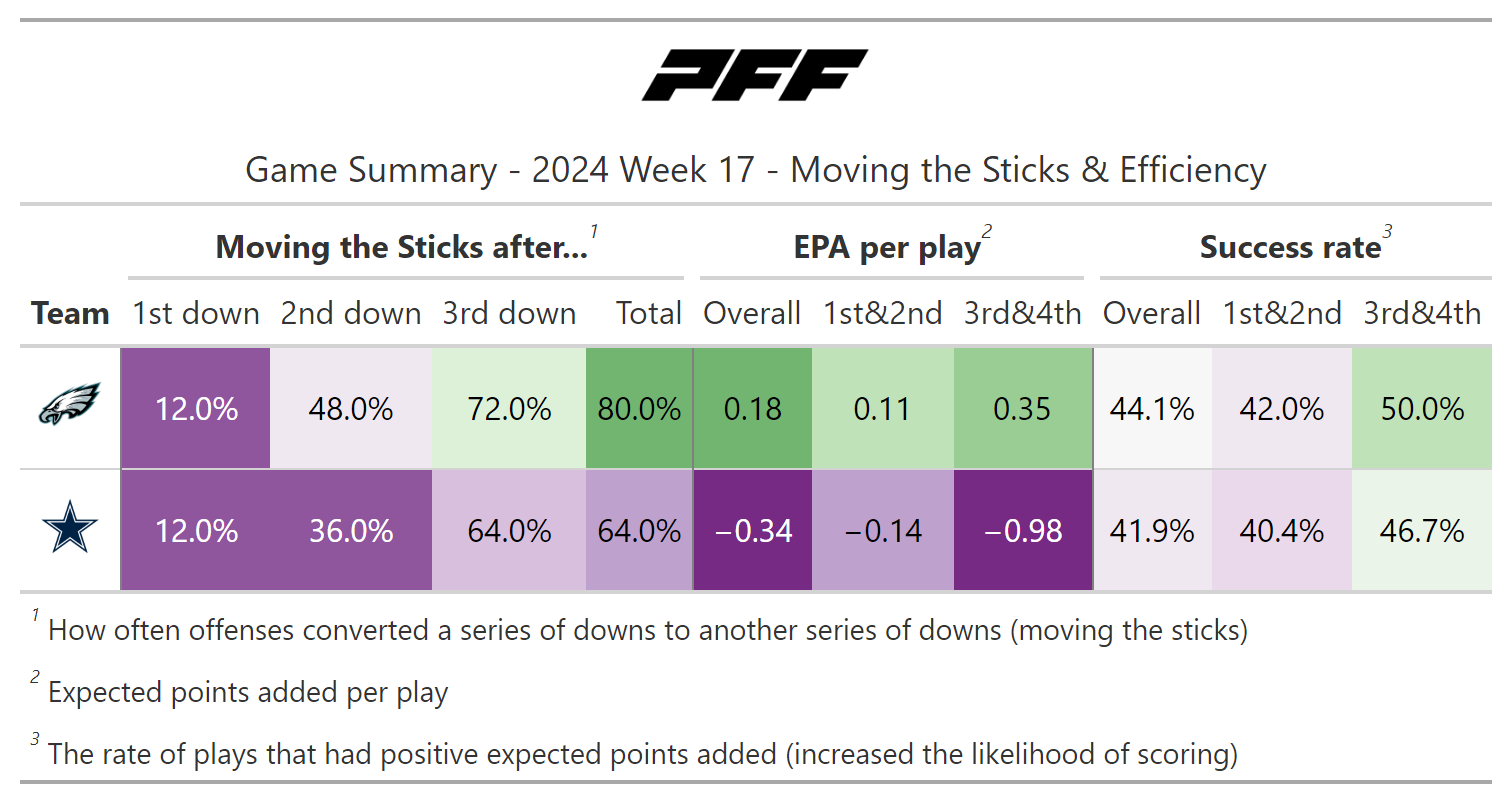 PFF

Game Summary - 2024 Week 17 - Moving the Sticks & Efficiency

| | Moving the Sticks after...$^1$ | | | | EPA per play$^2$ | | | Success rate$^3$ | | |
|---|---|---|---|---|---|---|---|---|---|---|
| Team | 1st down | 2nd down | 3rd down | Total | Overall | 1st&2nd | 3rd&4th | Overall | 1st&2nd | 3rd&4th |
| | 12.0% | 48.0% | 72.0% | 80.0% | 0.18 | 0.11 | 0.35 | 44.1% | 42.0% | 50.0% |
| | 12.0% | 36.0% | 64.0% | 64.0% | −0.34 | −0.14 | −0.98 | 41.9% | 40.4% | 46.7% |

$^1$ How often offenses converted a series of downs to another series of downs (moving the sticks)

$^2$ Expected points added per play

$^3$ The rate of plays that had positive expected points added (increased the likelihood of scoring)